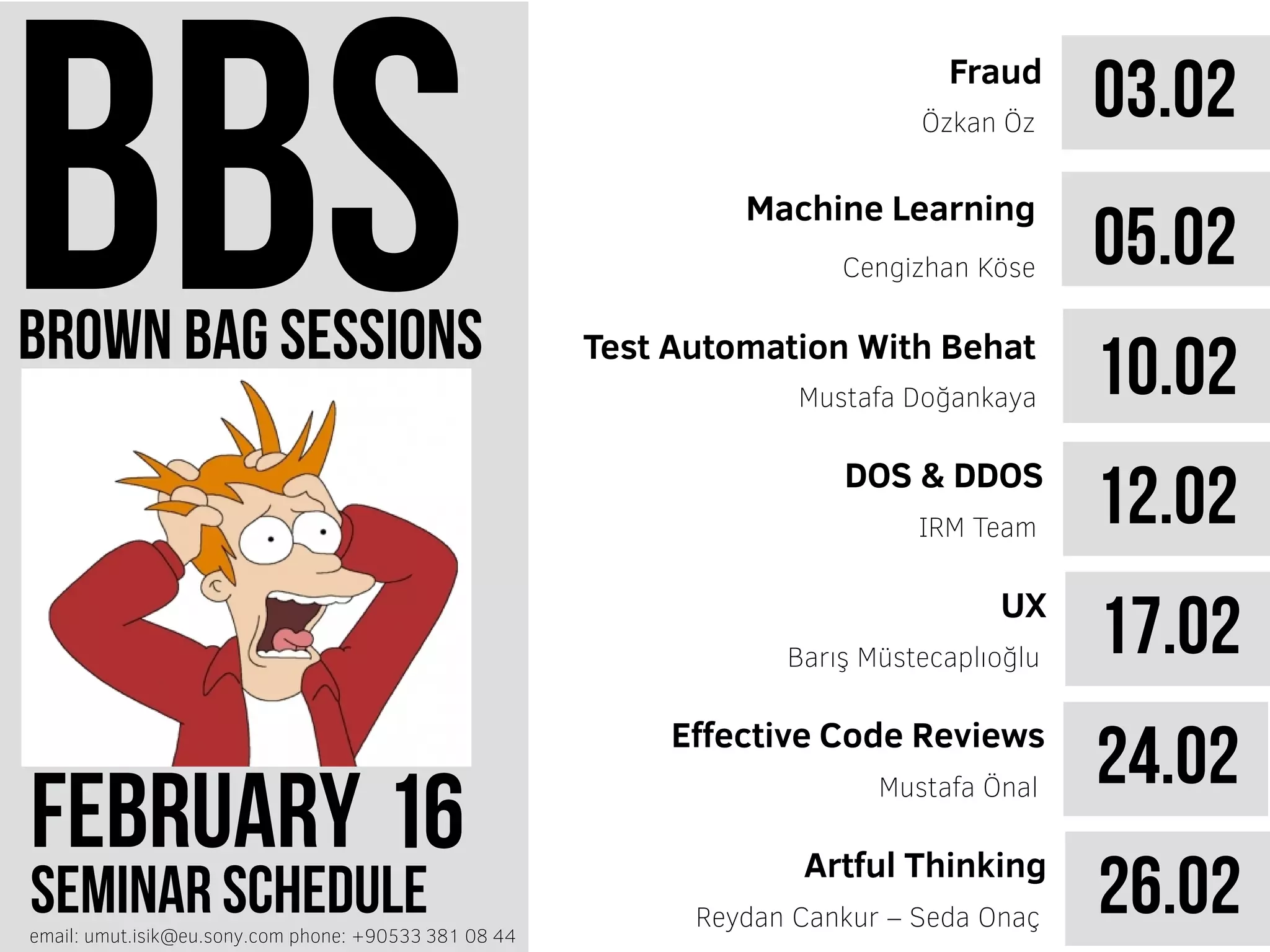 BBS
BROWN BAG SESSIONS

FEBRUARY 16
SEMINAR SCHEDULE
email: umut.isik@eu.sony.com phone: +90533 381 08 44

Fraud
Özkan Öz
03.02

Machine Learning
Cengizhan Köse
05.02

Test Automation With Behat
Mustafa Doğankaya
10.02

DOS & DDOS
IRM Team
12.02

UX
Barış Müstecaplıoğlu
17.02

Effective Code Reviews
Mustafa Önal
24.02

Artful Thinking
Reydan Cankur – Seda Onaç
26.02